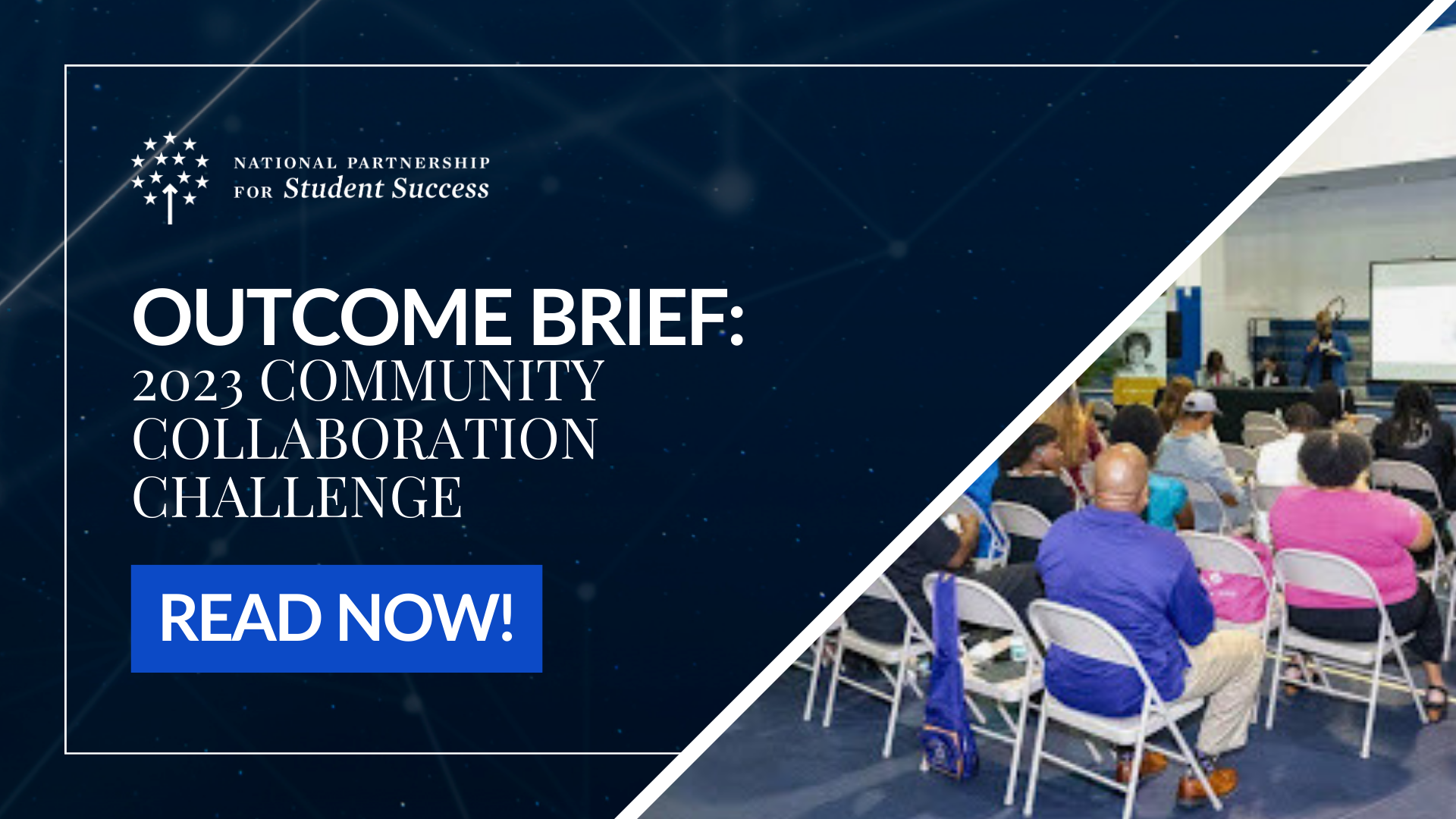 NATIONAL PARTNERSHIP FOR Student Success

OUTCOME BRIEF: 2023 COMMUNITY COLLABORATION CHALLENGE

READ NOW!